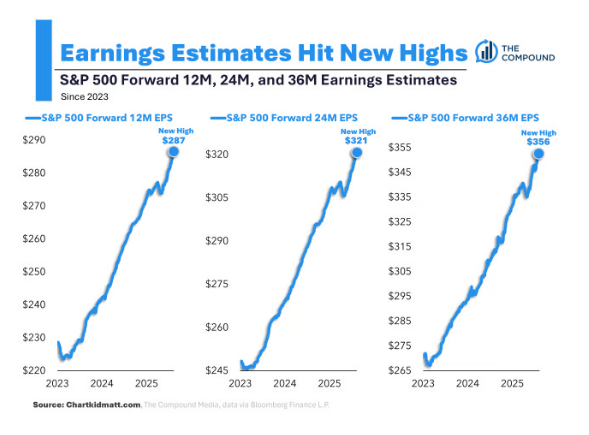 Earnings Estimates Hit New Highs

THE COMPOUND

S&P 500 Forward 12M, 24M, and 36M Earnings Estimates

Since 2023

S&P 500 Forward 12M EPS

New High $287

$290
$280
$270
$260
$250
$240
$230
$220

2023 2024 2025

S&P 500 Forward 24M EPS

New High $321

$320
$305
$290
$275
$260
$245

2023 2024 2025

S&P 500 Forward 36M EPS

New High $356

$355
$345
$335
$325
$315
$305
$295
$285
$275
$265

2023 2024 2025

Source: Chartkidmatt.com, The Compound Media, data via Bloomberg Finance L.P.